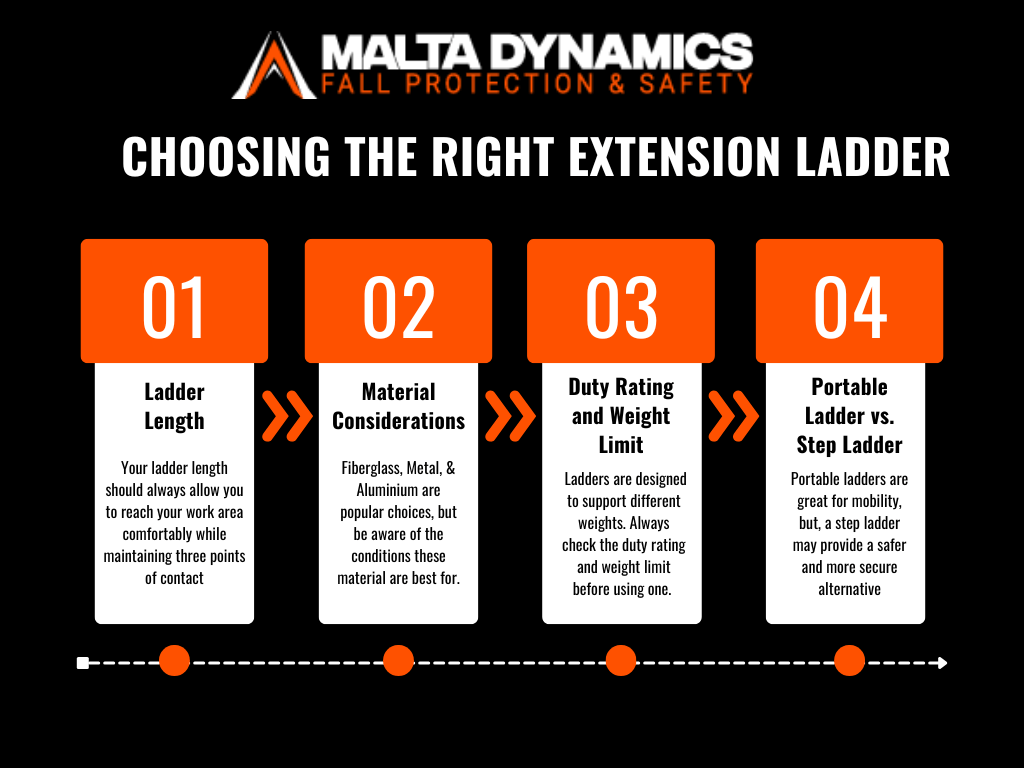 MALTA DYNAMICS
FALL PROTECTION & SAFETY

CHOOSING THE RIGHT EXTENSION LADDER

01

Ladder Length

Your ladder length should always allow you to reach your work area comfortably while maintaining three points of contact

02

Material Considerations

Fiberglass, Metal, & Aluminium are popular choices, but be aware of the conditions these material are best for.

03

Duty Rating and Weight Limit

Ladders are designed to support different weights. Always check the duty rating and weight limit before using one.

04

Portable Ladder vs. Step Ladder

Portable ladders are great for mobility, but, a step ladder may provide a safer and more secure alternative